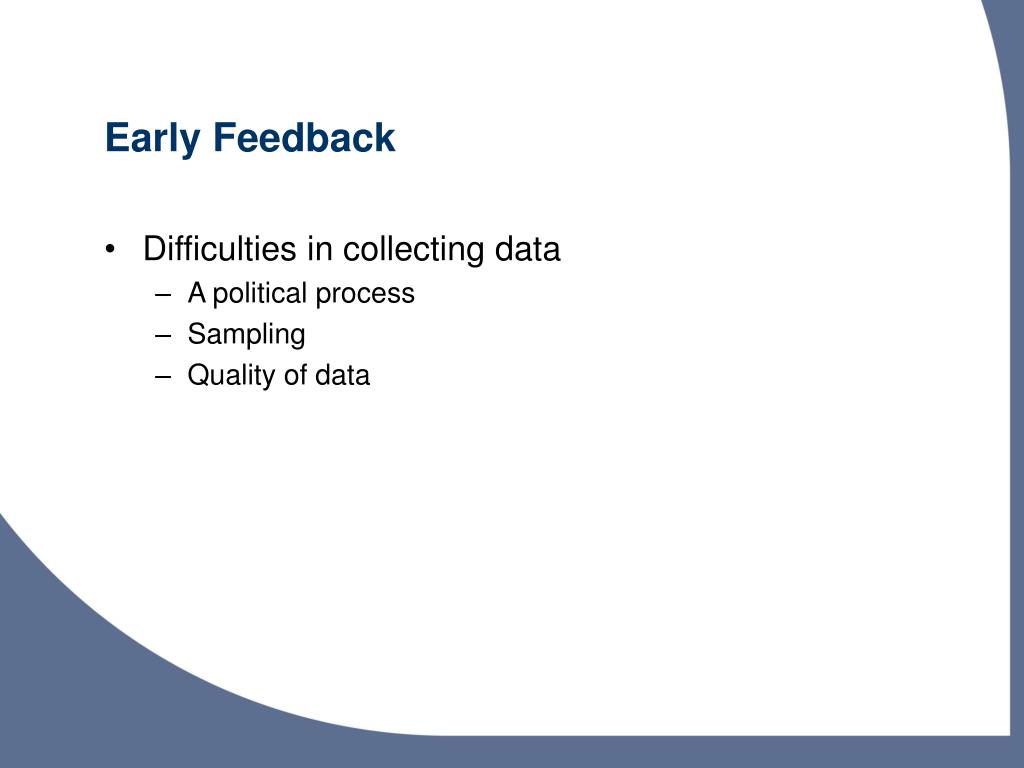 Early Feedback

• Difficulties in collecting data
– A political process
– Sampling
– Quality of data